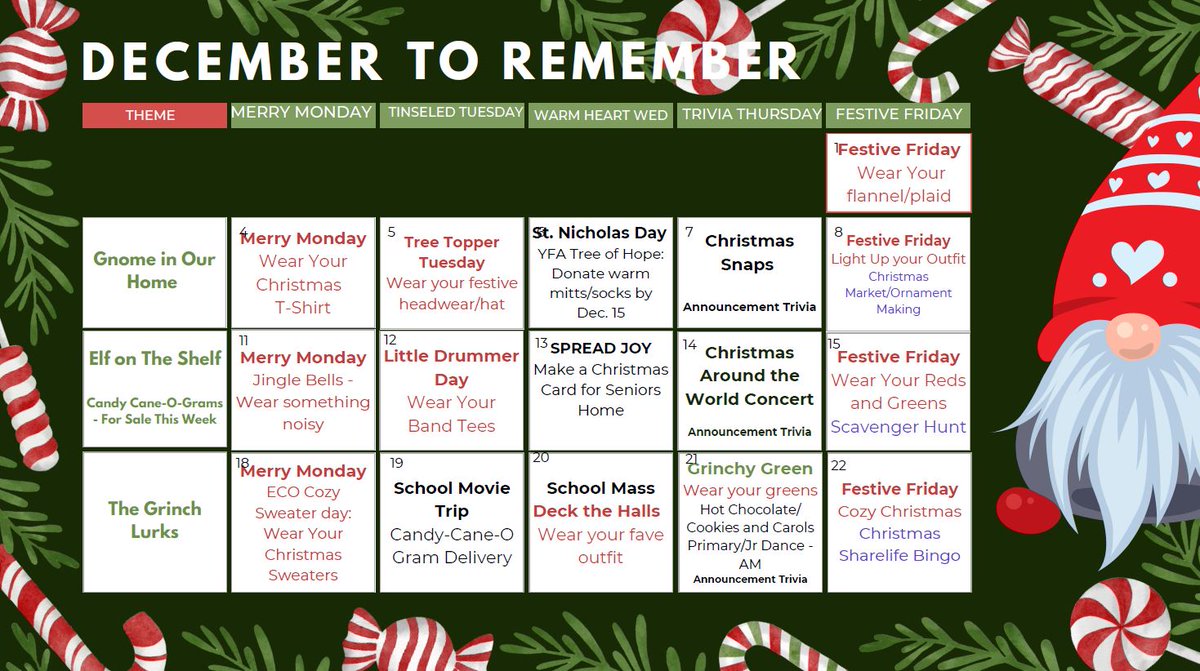 DECEMBER TO REMEMBER

| THEME | MERRY MONDAY | TINSELED TUESDAY | WARM HEART WED | TRIVIA THURSDAY | FESTIVE FRIDAY |
|---|---|---|---|---|---|
| | | | | | 1 Festive Friday Wear Your flannel/plaid |
| Gnome in Our Home | 4 Merry Monday Wear Your Christmas T-Shirt | 5 Tree Topper Tuesday Wear your festive headwear/hat | 6 St. Nicholas Day YFA Tree of Hope: Donate warm mitts/socks by Dec. 15 | 7 Christmas Snaps Announcement Trivia | 8 Festive Friday Light Up your Outfit Christmas Market/Ornament Making |
| Elf on The Shelf Candy Cane-O-Grams - For Sale This Week | 11 Merry Monday Jingle Bells - Wear something noisy | 12 Little Drummer Day Wear Your Band Tees | 13 SPREAD JOY Make a Christmas Card for Seniors Home | 14 Christmas Around the World Concert Announcement Trivia | 15 Festive Friday Wear Your Reds and Greens Scavenger Hunt |
| The Grinch Lurks | 18 Merry Monday ECO Cozy Sweater day: Wear Your Christmas Sweaters | 19 School Movie Trip Candy-Cane-O Gram Delivery | 20 School Mass Deck the Halls Wear your fave outfit | 21 Grinchy Green Wear your greens Hot Chocolate/ Cookies and Carols Primary/Jr Dance - AM Announcement Trivia | 22 Festive Friday Cozy Christmas Christmas Sharelife Bingo |